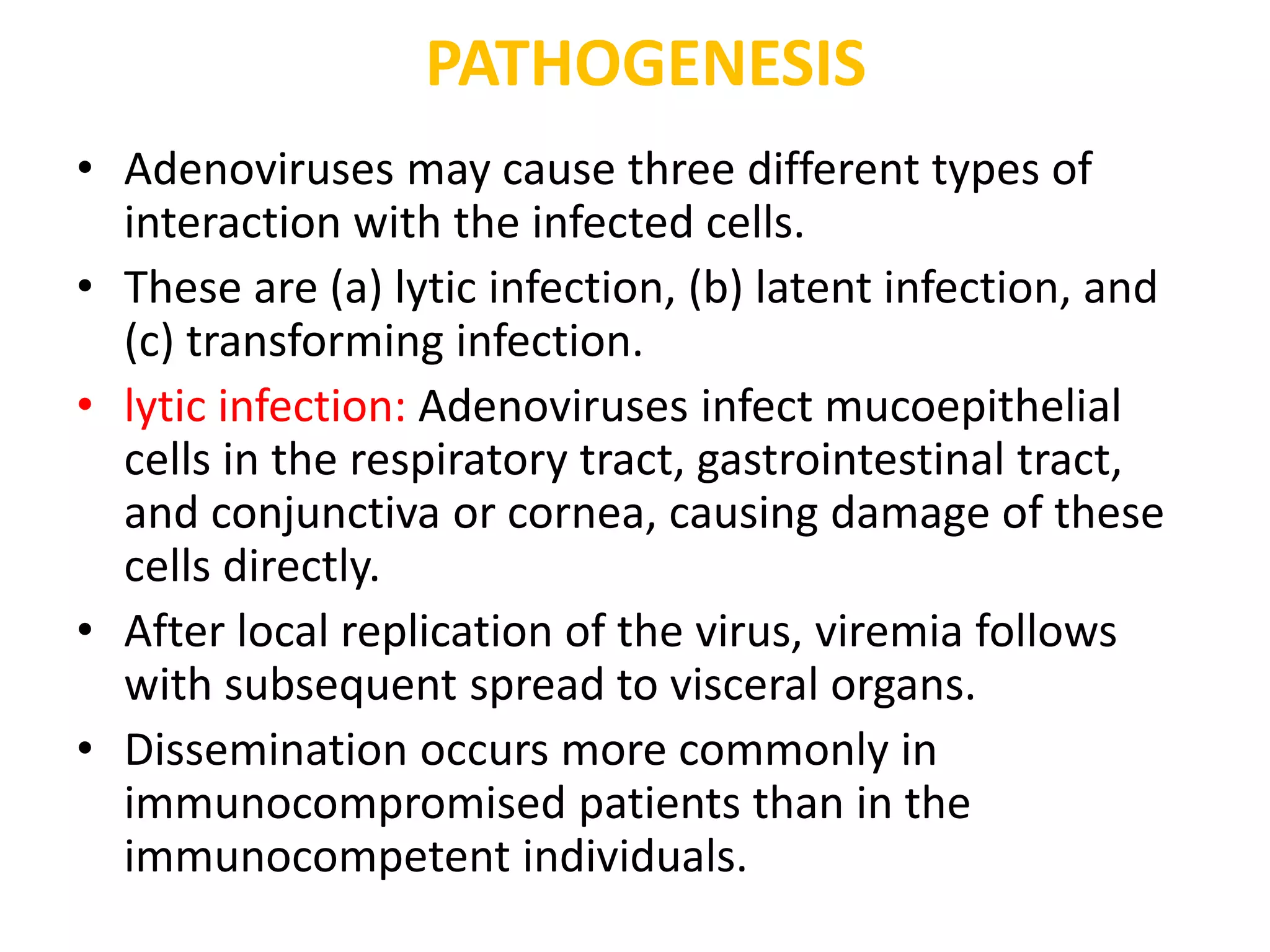 PATHOGENESIS

• Adenoviruses may cause three different types of interaction with the infected cells.

• These are (a) lytic infection, (b) latent infection, and (c) transforming infection.

• lytic infection: Adenoviruses infect mucoepithelial cells in the respiratory tract, gastrointestinal tract, and conjunctiva or cornea, causing damage of these cells directly.

• After local replication of the virus, viremia follows with subsequent spread to visceral organs.

• Dissemination occurs more commonly in immunocompromised patients than in the immunocompetent individuals.